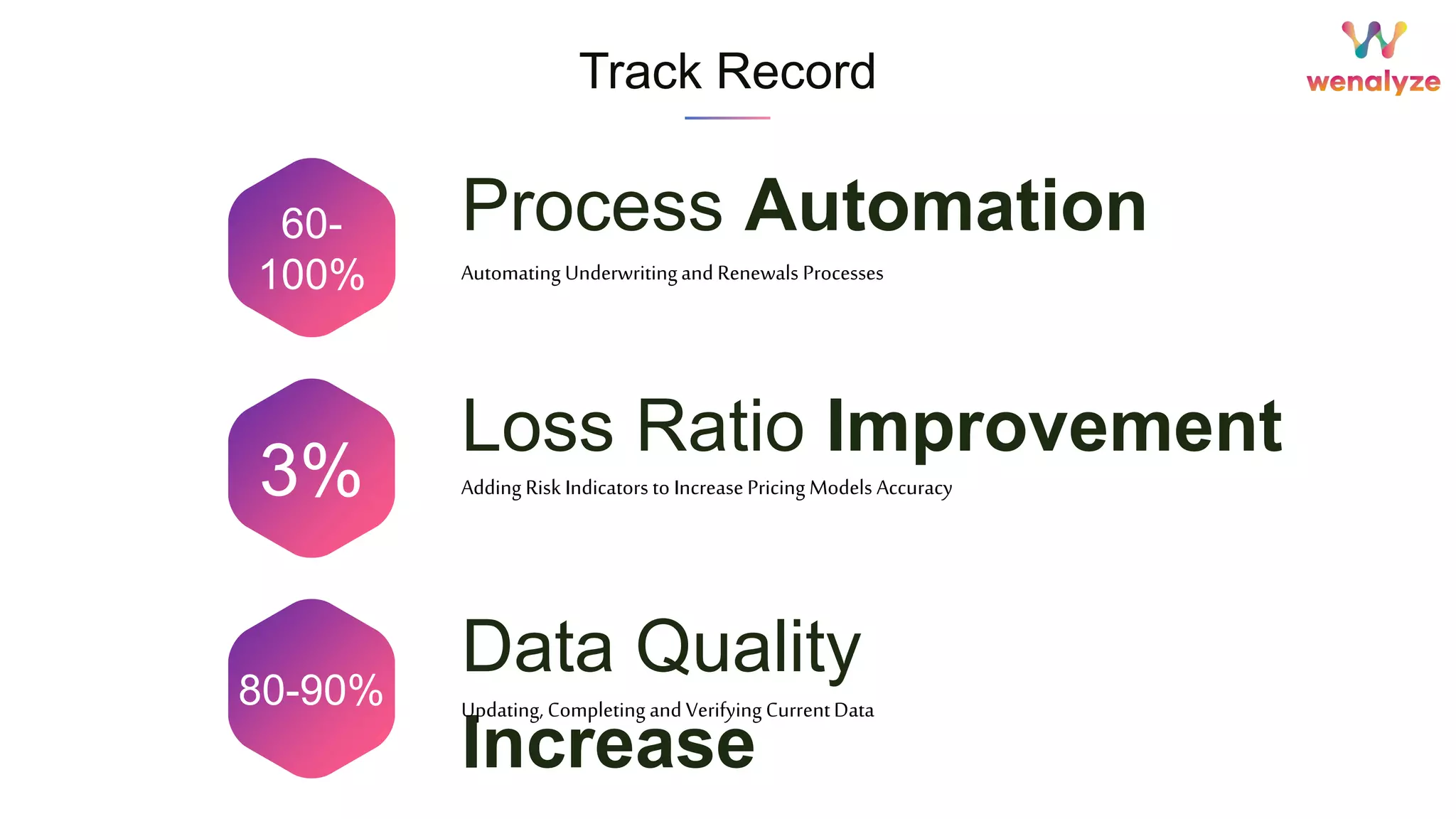 Track Record

wenalyze

60-100%

Process Automation

Automating Underwriting and Renewals Processes

3%

Loss Ratio Improvement

Adding Risk Indicators to Increase Pricing Models Accuracy

80-90%

Data Quality Increase

Updating, Completing and Verifying Current Data